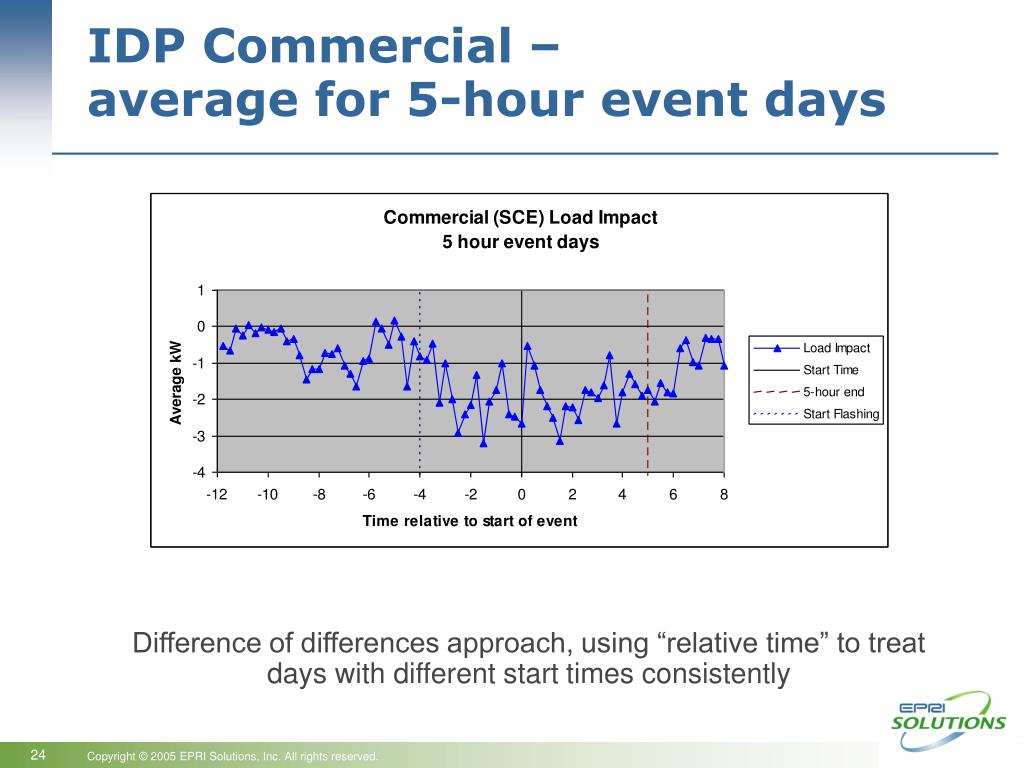 IDP Commercial –
average for 5-hour event days

Commercial (SCE) Load Impact
5 hour event days

1
0
-1
-2
-3
-4

Average kW

-12 -10 -8 -6 -4 -2 0 2 4 6 8

Time relative to start of event

Load Impact
Start Time
5-hour end
Start Flashing

Difference of differences approach, using “relative time” to treat days with different start times consistently

EPRI SOLUTIONS

24

Copyright © 2005 EPRI Solutions, Inc. All rights reserved.